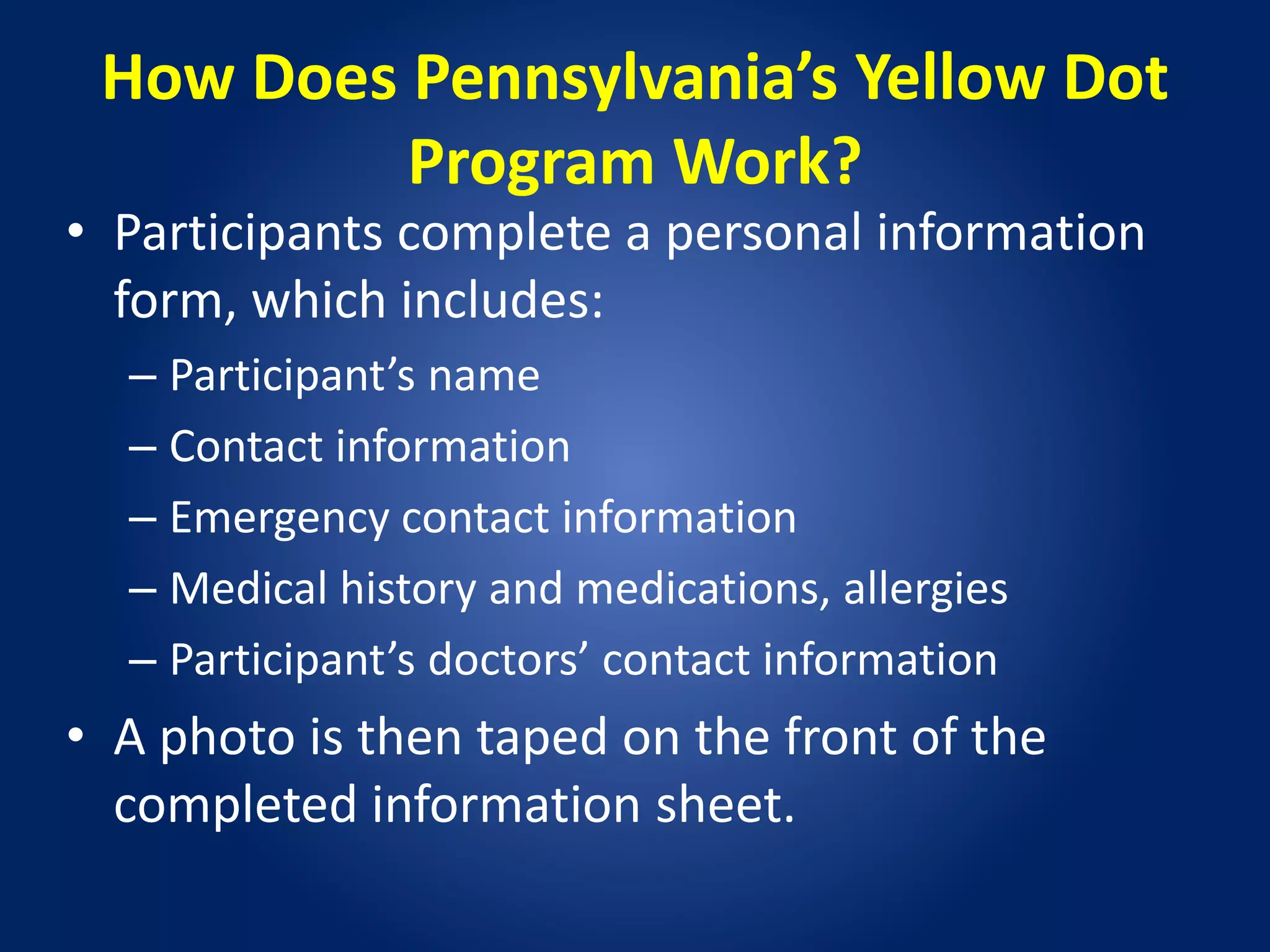 How Does Pennsylvania’s Yellow Dot Program Work?

• Participants complete a personal information form, which includes:
– Participant’s name
– Contact information
– Emergency contact information
– Medical history and medications, allergies
– Participant’s doctors’ contact information

• A photo is then taped on the front of the completed information sheet.